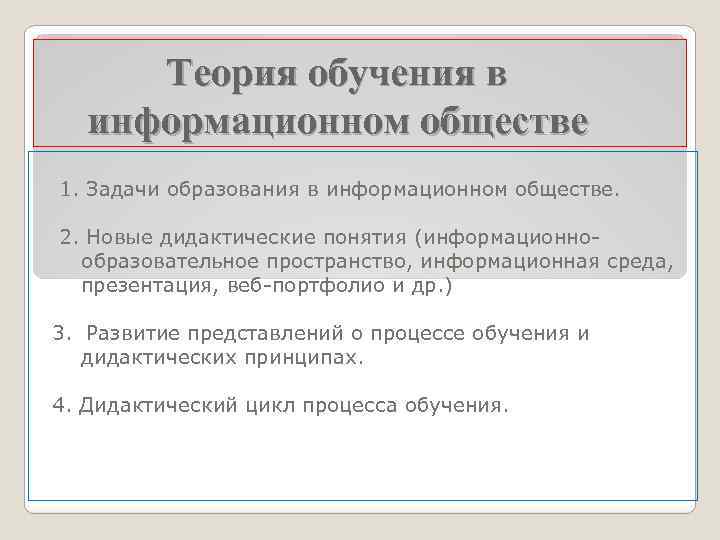 Теория обучения в информационном обществе

1. Задачи образования в информационном обществе.

2. Новые дидактические понятия (информационно-образовательное пространство, информационная среда, презентация, веб-портфолио и др.)

3. Развитие представлений о процессе обучения и дидактических принципах.

4. Дидактический цикл процесса обучения.